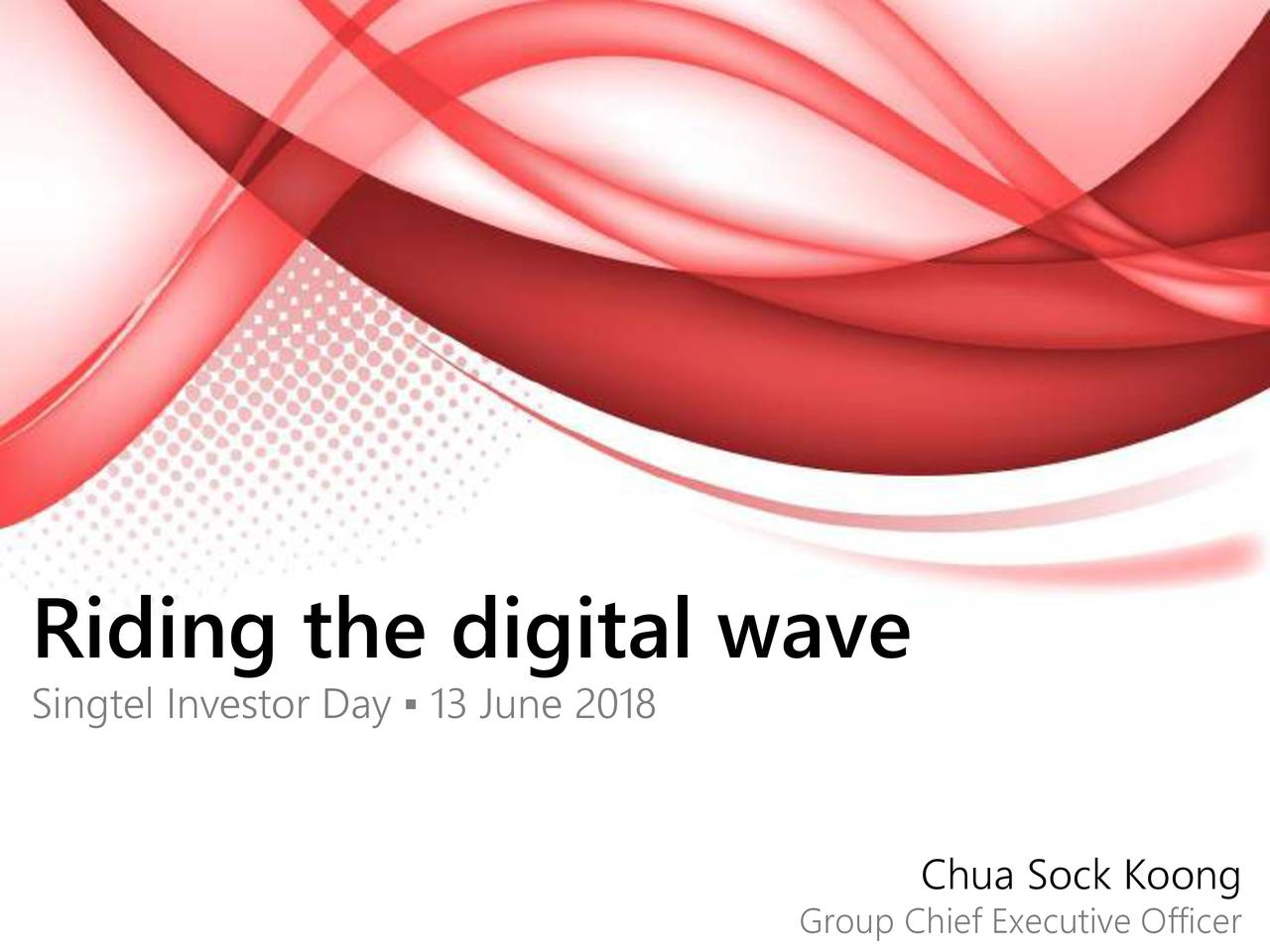 Riding the digital wave

Singtel Investor Day ▪ 13 June 2018

Chua Sock Koong

Group Chief Executive Officer